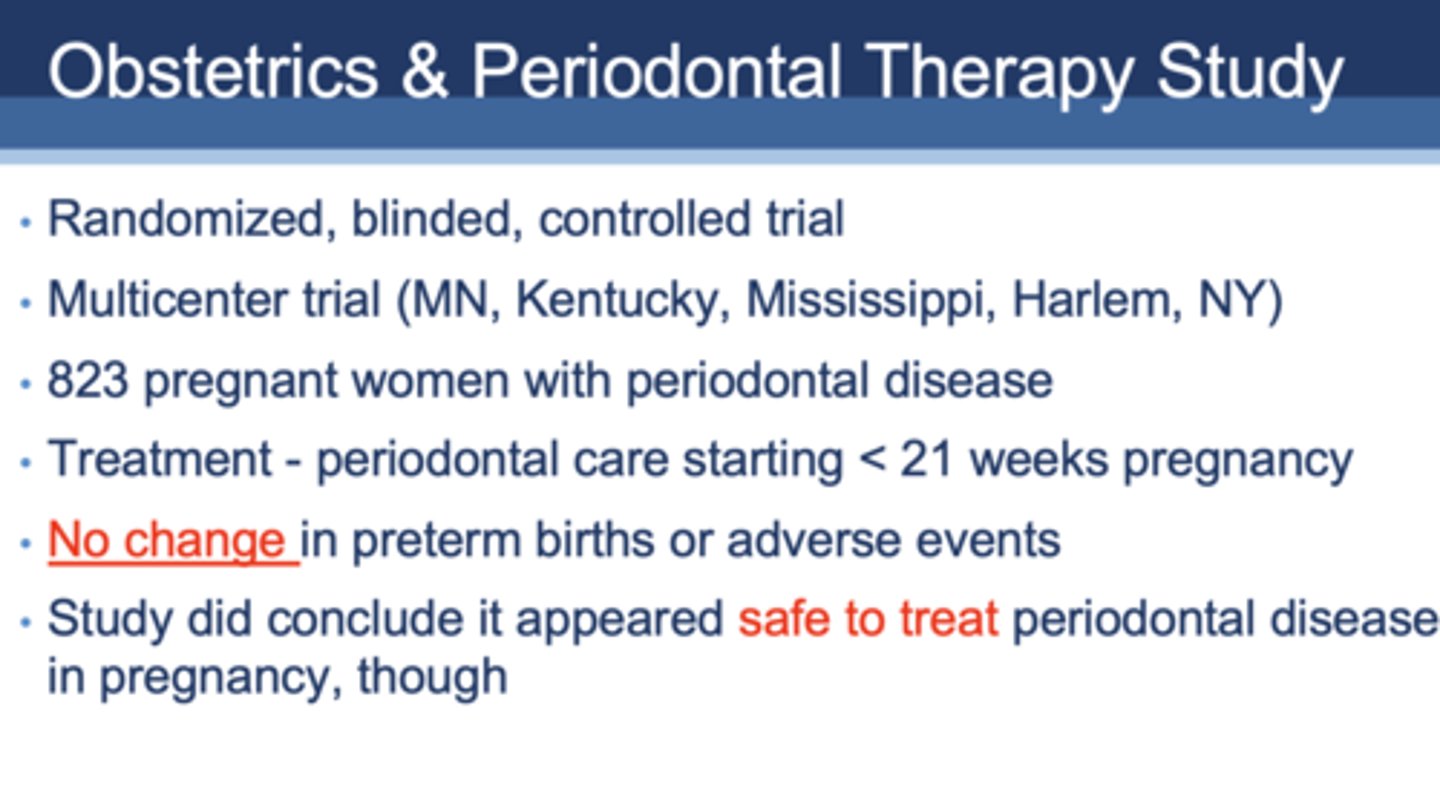 Obstetrics & Periodontal Therapy Study

• Randomized, blinded, controlled trial
• Multicenter trial (MN, Kentucky, Mississippi, Harlem, NY)
• 823 pregnant women with periodontal disease
• Treatment - periodontal care starting < 21 weeks pregnancy
• No change in preterm births or adverse events
• Study did conclude it appeared safe to treat periodontal disease in pregnancy, though